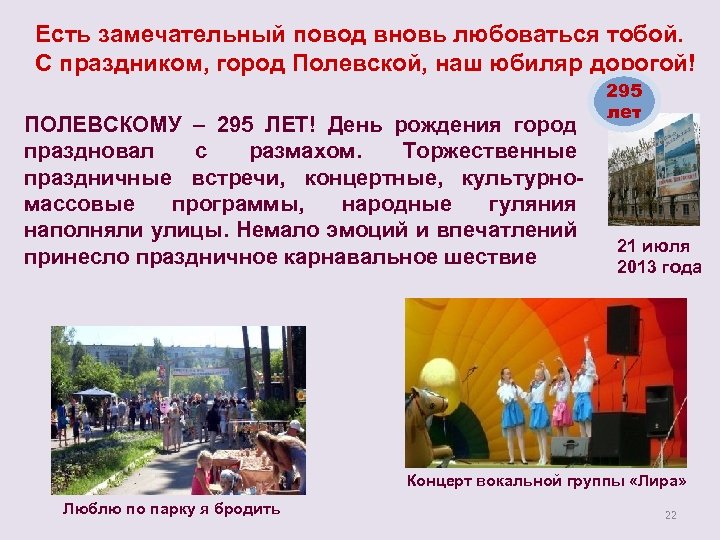 Есть замечательный повод вновь любоваться тобой.
С праздником, город Полевской, наш юбиляр дорогой!

295 лет

ПОЛЕВСКОМУ – 295 ЛЕТ! День рождения город праздновал с размахом. Торжественные праздничные встречи, концертные, культурно-массовые программы, народные гуляния наполняли улицы. Немало эмоций и впечатлений принесло праздничное карнавальное шествие

21 июля 2013 года

Люблю по парку я бродить

Концерт вокальной группы «Лира»

22